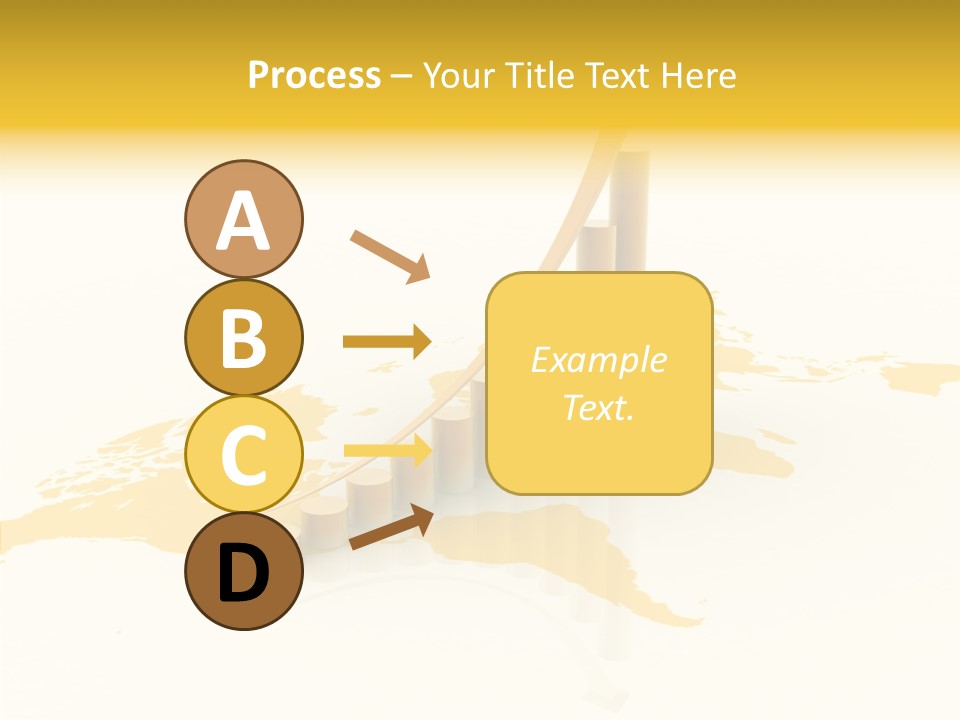 Process – Your Title Text Here

A

B

C

D

Example Text.